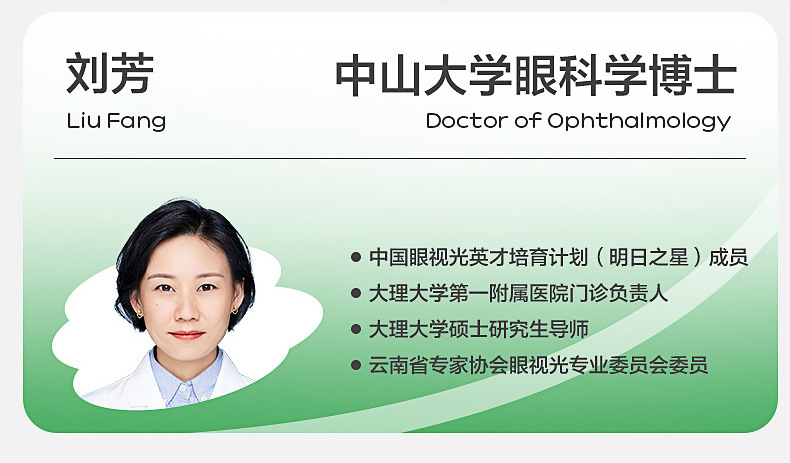 刘芳
Liu Fang

中山大学眼科学博士
Doctor of Ophthalmology

● 中国眼视光英才培育计划（明日之星）成员
● 大理大学第一附属医院门诊负责人
● 大理大学硕士研究生导师
● 云南省专家协会眼视光专业委员会委员